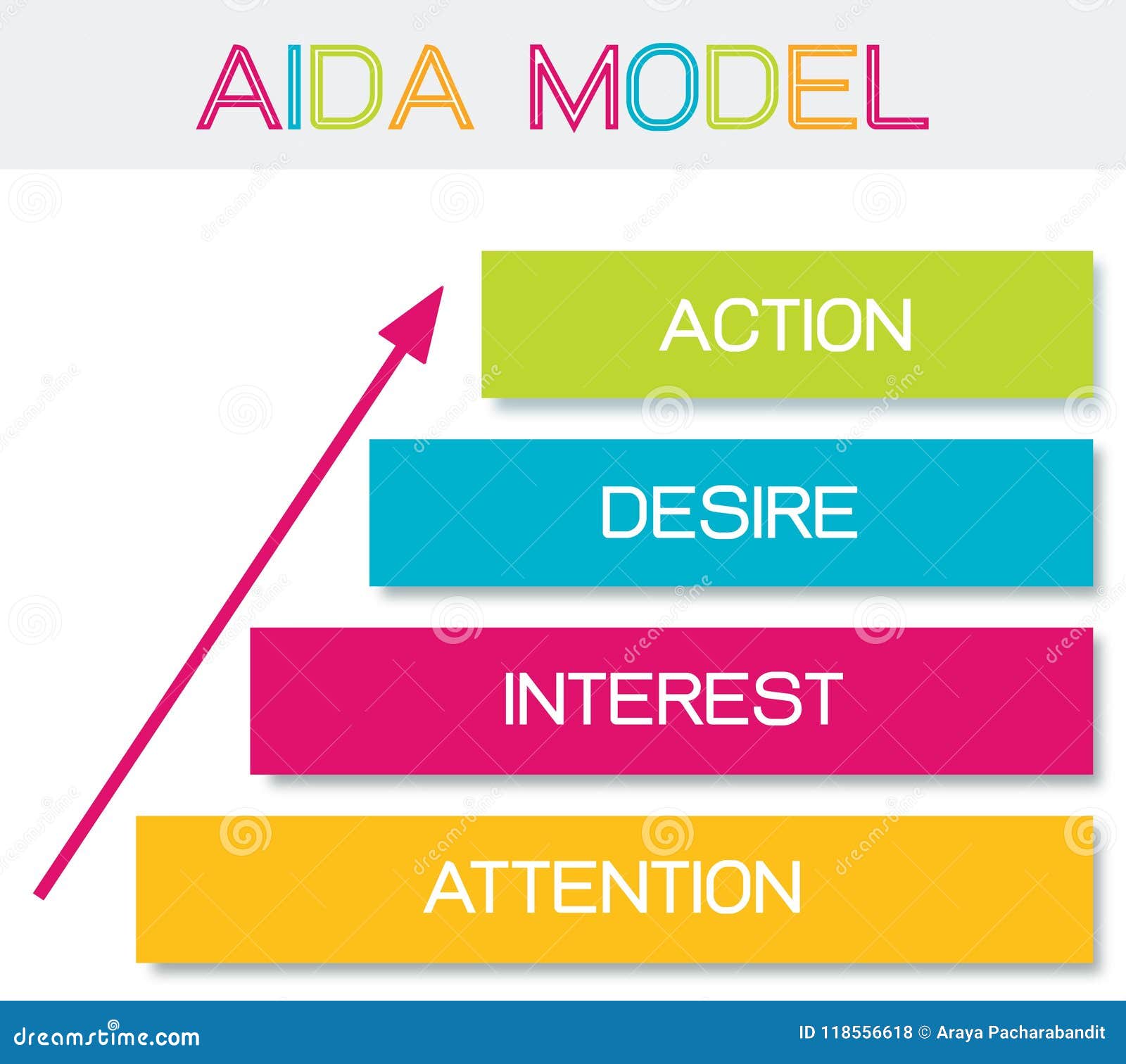 AIDA MODEL

ACTION

DESIRE

INTEREST

ATTENTION

dreamstime.com

ID 118556618 © Araya Pacharabandit